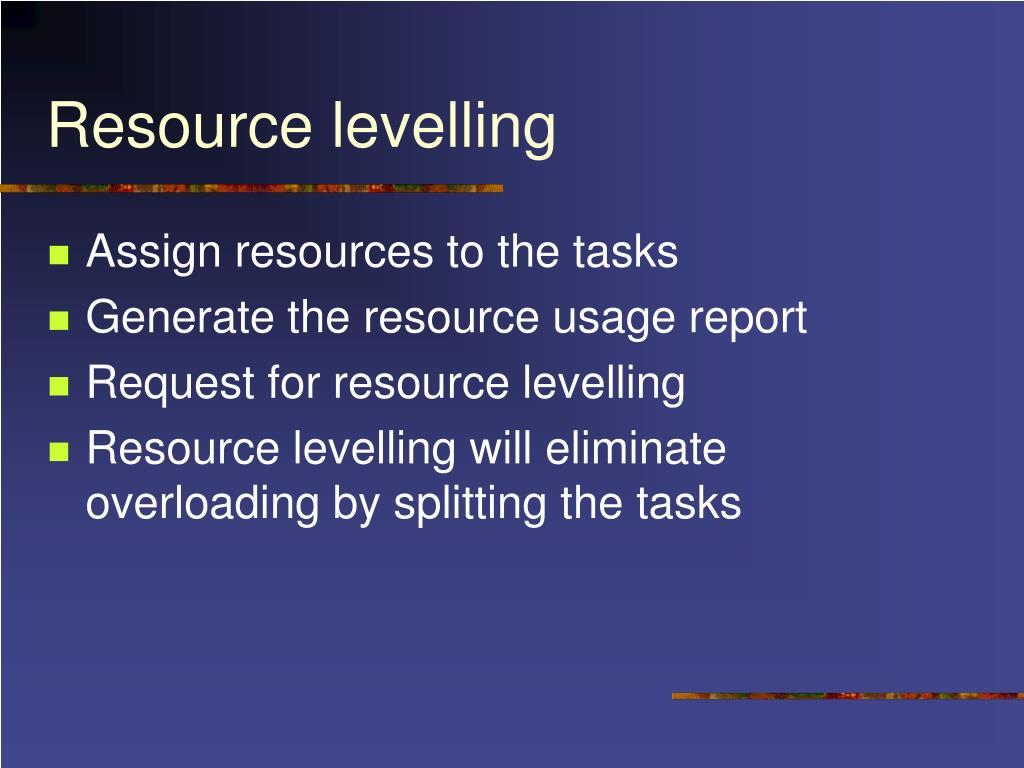 Resource levelling

- Assign resources to the tasks
- Generate the resource usage report
- Request for resource levelling
- Resource levelling will eliminate overloading by splitting the tasks